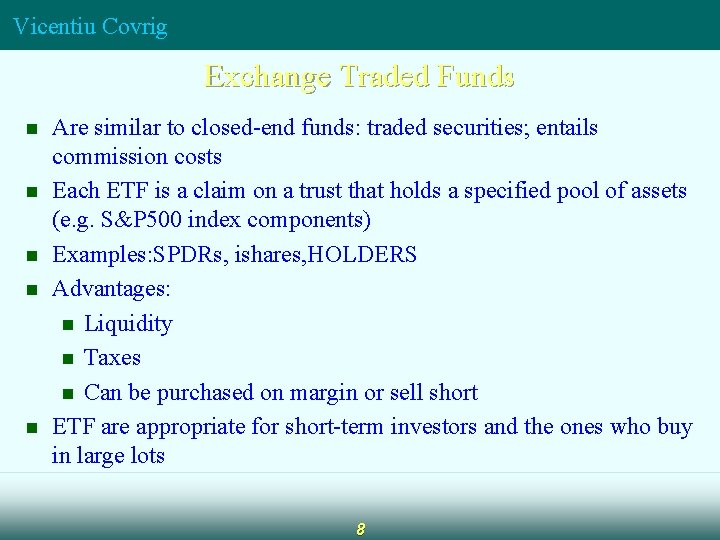 Vicentiu Covrig

Exchange Traded Funds

- Are similar to closed-end funds: traded securities; entails commission costs
- Each ETF is a claim on a trust that holds a specified pool of assets (e.g. S&P500 index components)
- Examples:SPDRs, ishares,HOLDERS
- Advantages:
  - Liquidity
  - Taxes
  - Can be purchased on margin or sell short
- ETF are appropriate for short-term investors and the ones who buy in large lots

8